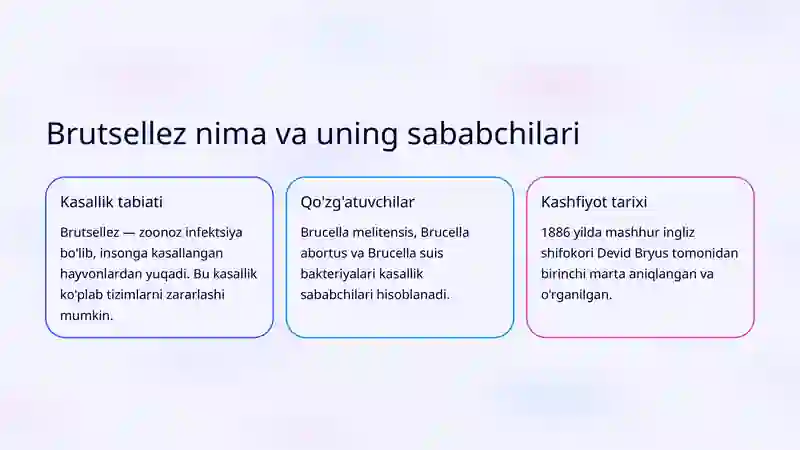 Brutsellez nima va uning sababchilari

Kasallik tabiati

Brutsellez — zoonoz infektsiya bo'lib, insonga kasallangan hayvonlardan yuqadi. Bu kasallik ko'plab tizimlarni zararlashi mumkin.

Qo'zg'atuvchilar

Brucella melitensis, Brucella abortus va Brucella suis bakteriyalari kasallik sababchilari hisoblanadi.

Kashfiyot tarixi

1886 yilda mashhur ingliz shifokori Devid Bryus tomonidan birinchi marta aniqlangan va o'rganilgan.